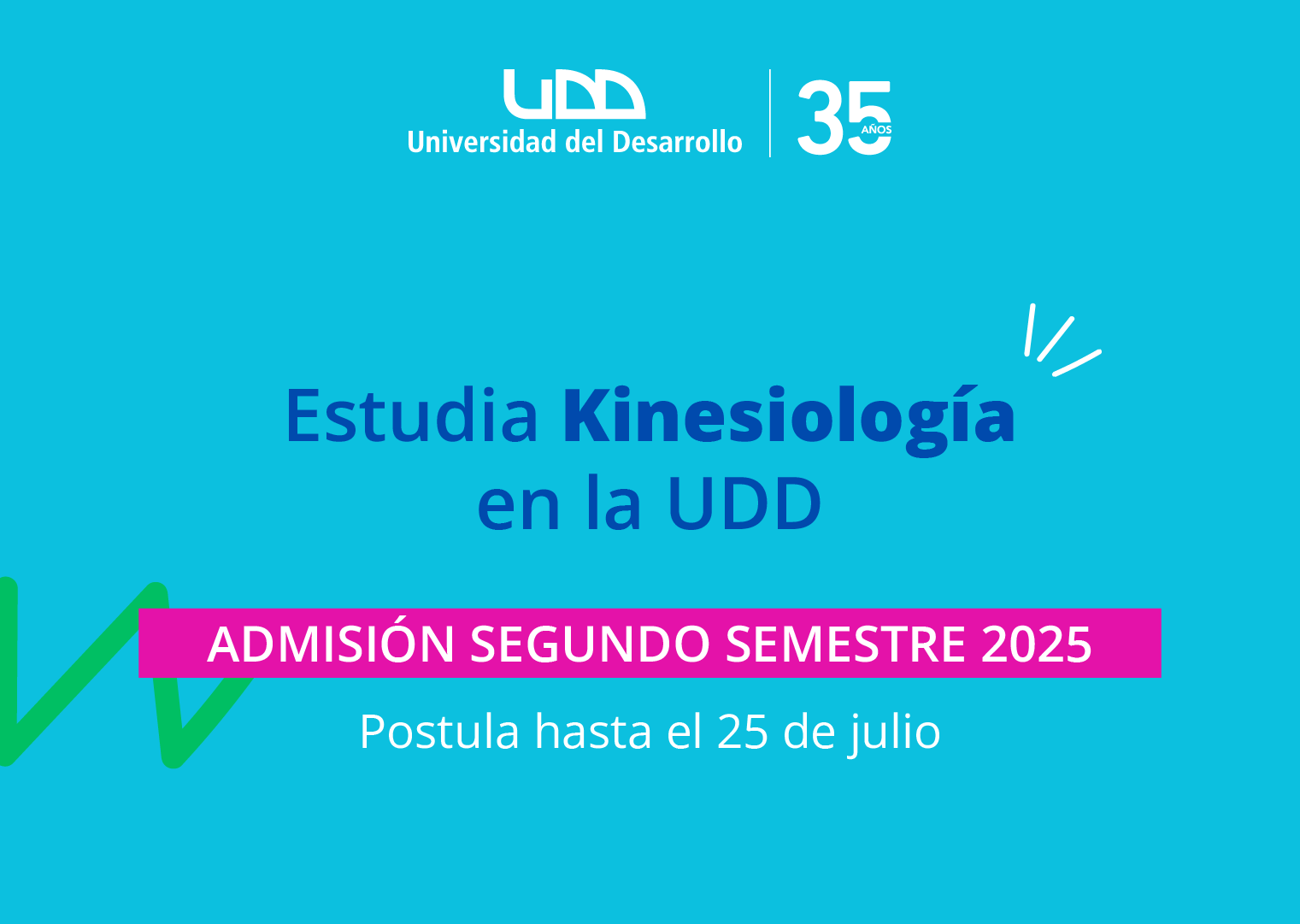 UDD
Universidad del Desarrollo

35 AÑOS

Estudia Kinesiología en la UDD

ADMISIÓN SEGUNDO SEMESTRE 2025

Postula hasta el 25 de julio